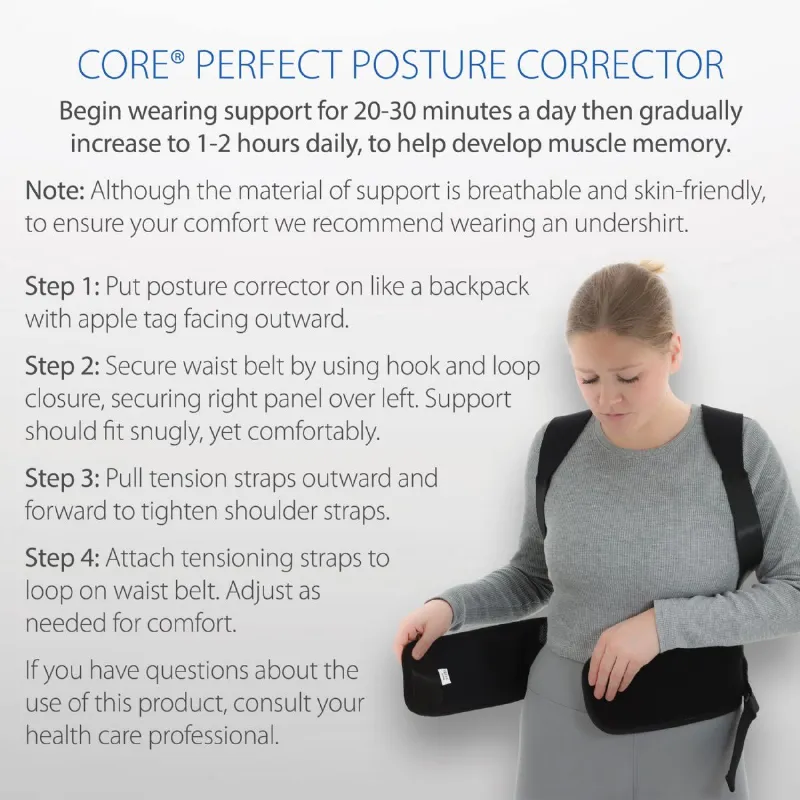 CORE® PERFECT POSTURE CORRECTOR

Begin wearing support for 20-30 minutes a day then gradually increase to 1-2 hours daily, to help develop muscle memory.

Note: Although the material of support is breathable and skin-friendly, to ensure your comfort we recommend wearing an undershirt.

Step 1: Put posture corrector on like a backpack with apple tag facing outward.

Step 2: Secure waist belt by using hook and loop closure, securing right panel over left. Support should fit snugly, yet comfortably.

Step 3: Pull tension straps outward and forward to tighten shoulder straps.

Step 4: Attach tensioning straps to loop on waist belt. Adjust as needed for comfort.

If you have questions about the use of this product, consult your health care professional.